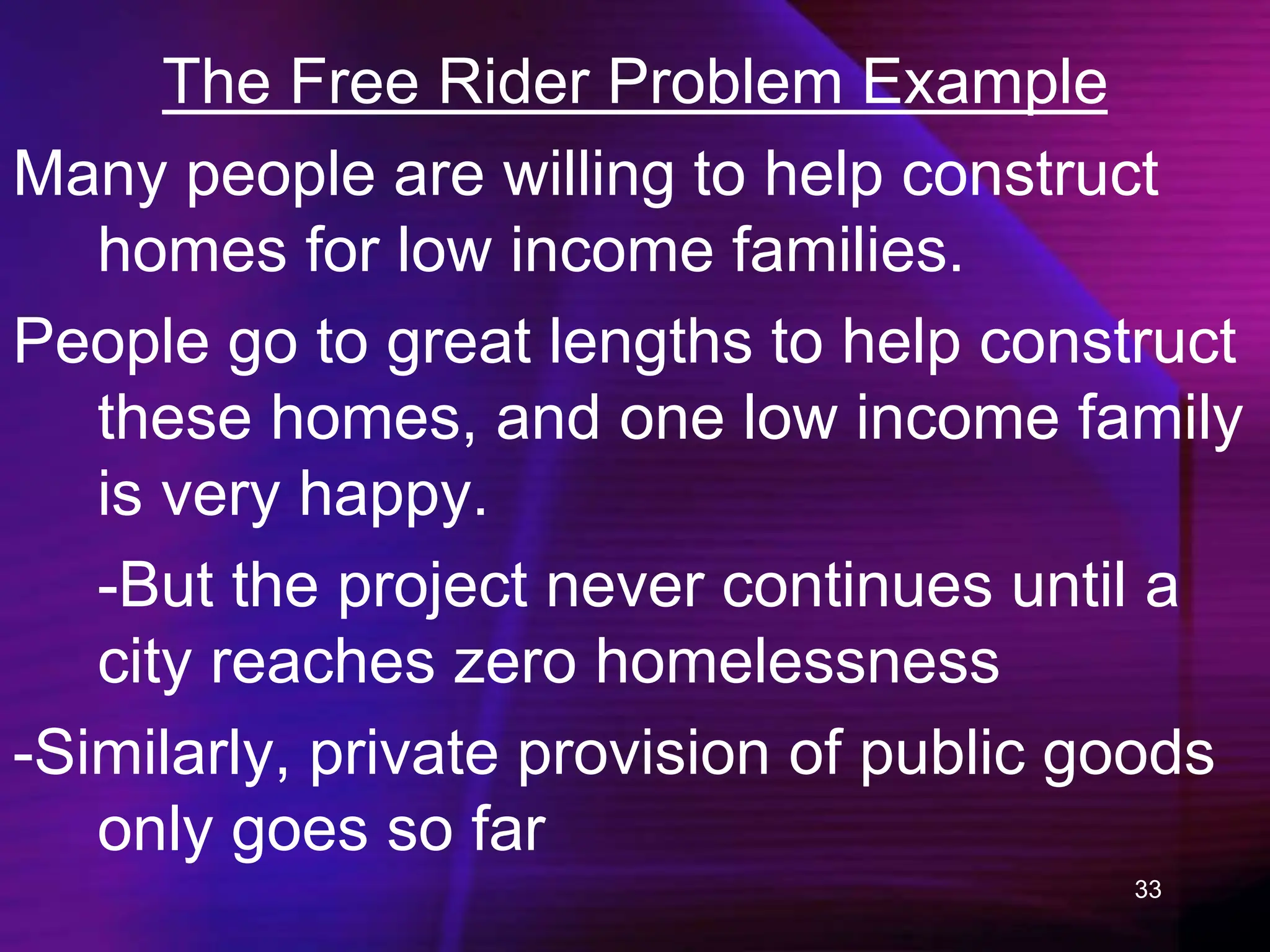 The Free Rider Problem Example

Many people are willing to help construct homes for low income families.

People go to great lengths to help construct these homes, and one low income family is very happy.

-But the project never continues until a city reaches zero homelessness

-Similarly, private provision of public goods only goes so far

33